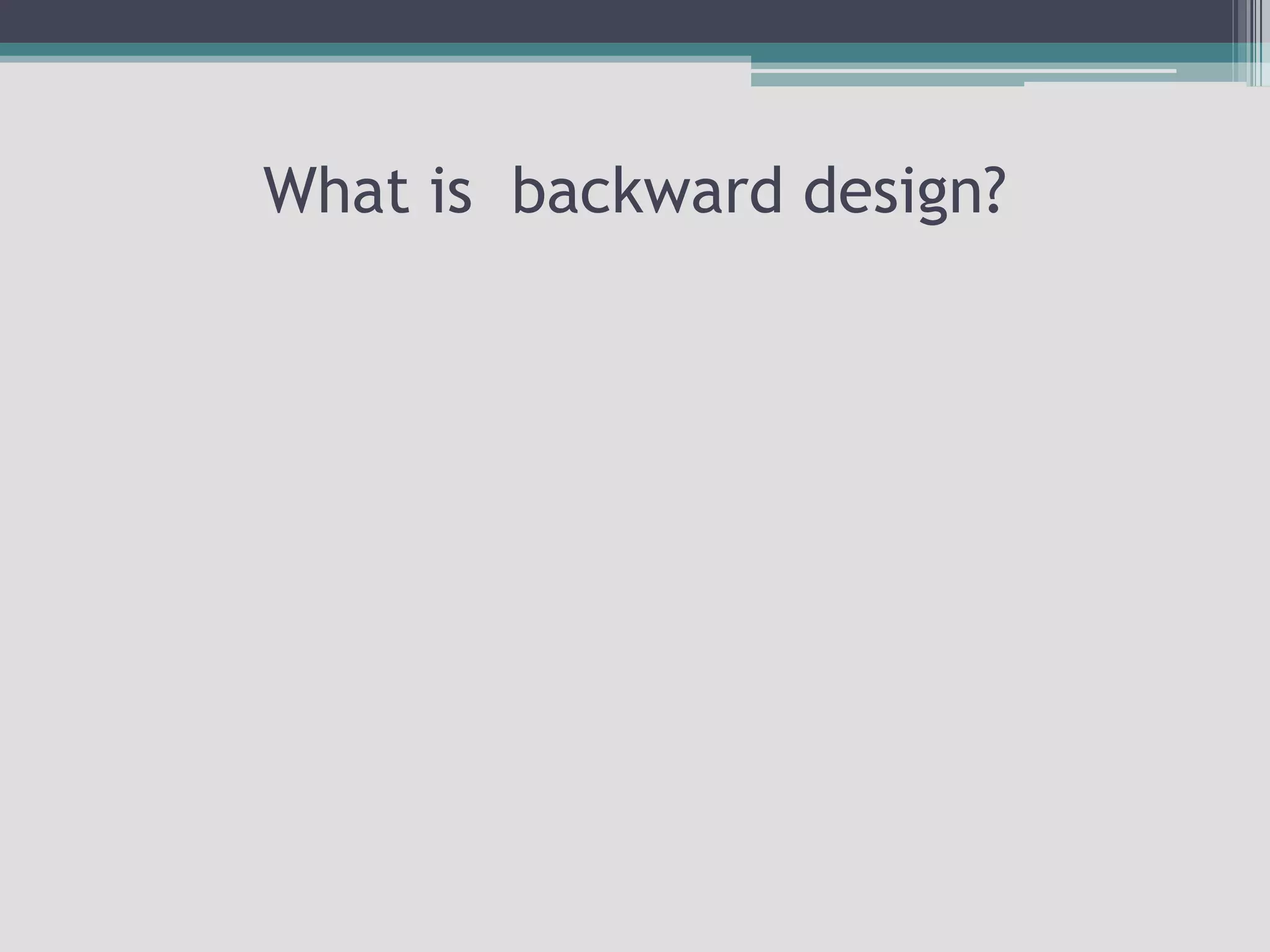 What is  backward design?